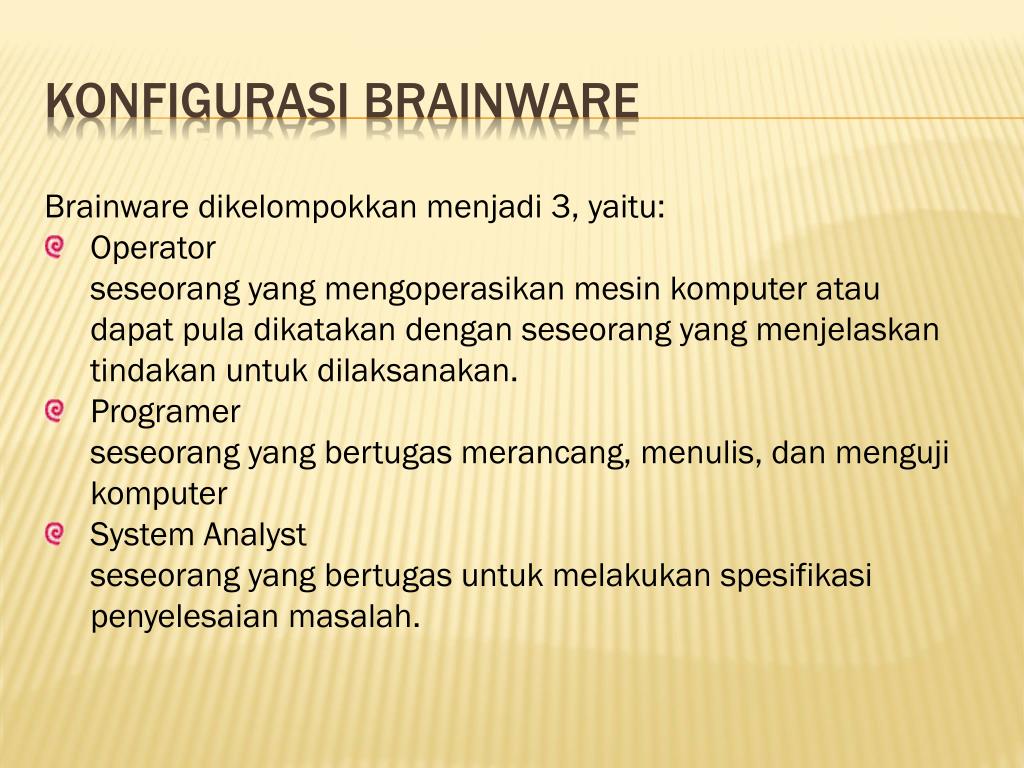 KONFIGURASI BRAINWARE

Brainware dikelompokkan menjadi 3, yaitu:

Operator
seseorang yang mengoperasikan mesin komputer atau dapat pula dikatakan dengan seseorang yang menjelaskan tindakan untuk dilaksanakan.

Programer
seseorang yang bertugas merancang, menulis, dan menguji komputer

System Analyst
seseorang yang bertugas untuk melakukan spesifikasi penyelesaian masalah.